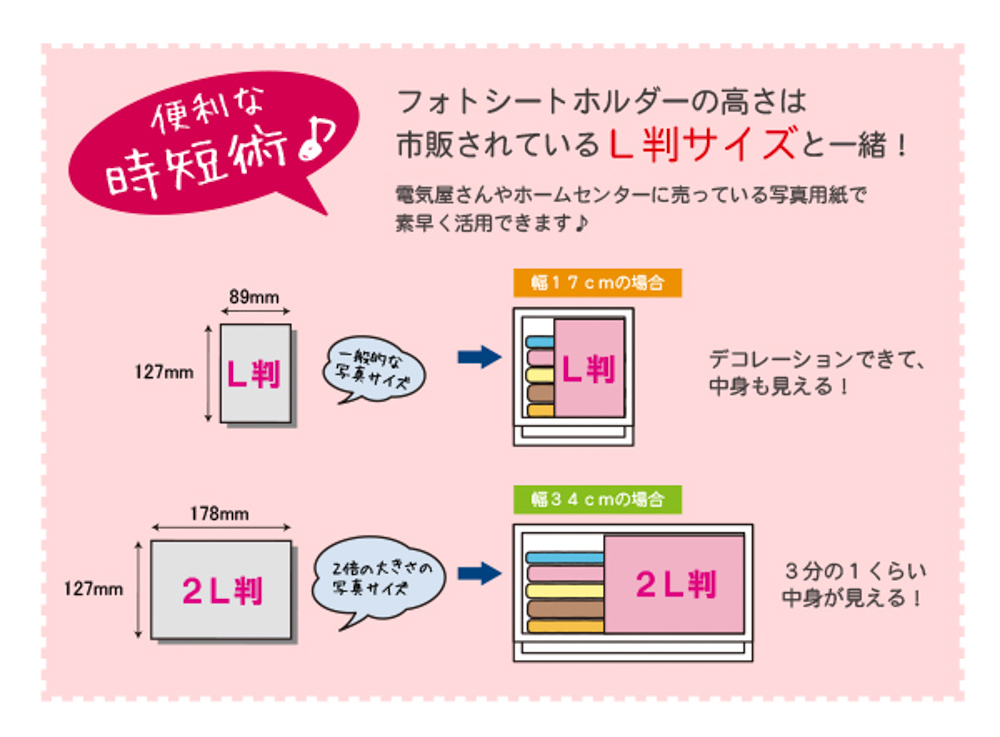 便利な
時短術♪

フォトシートホルダーの高さは
市販されているＬ判サイズと一緒！

電気屋さんやホームセンターに売っている写真用紙で
素早く活用できます♪

89mm

127mm

Ｌ判

一般的な
写真サイズ

幅１７ｃｍの場合

Ｌ判

デコレーションできて、
中身も見える！

178mm

127mm

２Ｌ判

2倍の大きさの
写真サイズ

幅３４ｃｍの場合

２Ｌ判

３分の１くらい
中身が見える！